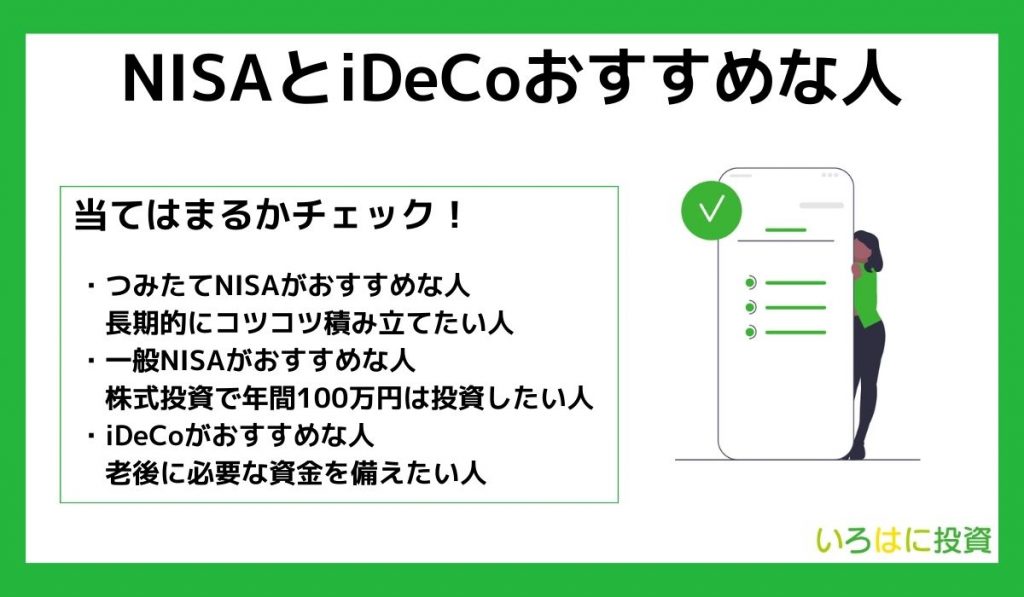 NISAとiDeCoおすすめな人

当てはまるかチェック！

・つみたてNISAがおすすめな人
長期的にコツコツ積み立てたい人
・一般NISAがおすすめな人
株式投資で年間100万円は投資したい人
・iDeCoがおすすめな人
老後に必要な資金を備えたい人

いろはに投資